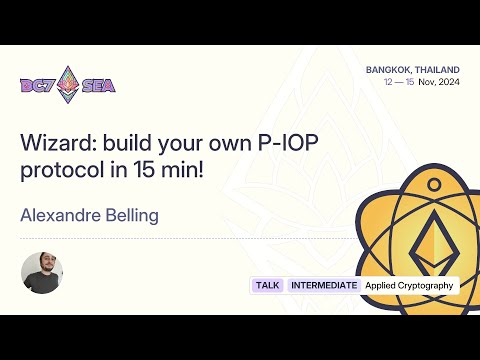 DC7 SEA

BANGKOK, THAILAND
12 — 15 Nov, 2024

Wizard: build your own P-IOP protocol in 15 min!

Alexandre Belling

TALK INTERMEDIATE Applied Cryptography